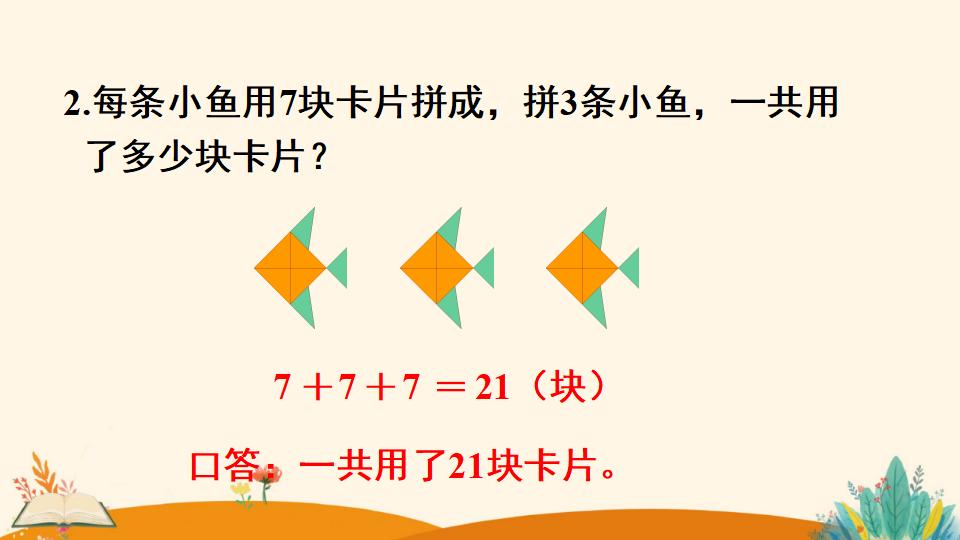 2.每条小鱼用7块卡片拼成，拼3条小鱼，一共用了多少块卡片？

$7+7+7=21$（块）

口答：一共用了21块卡片。